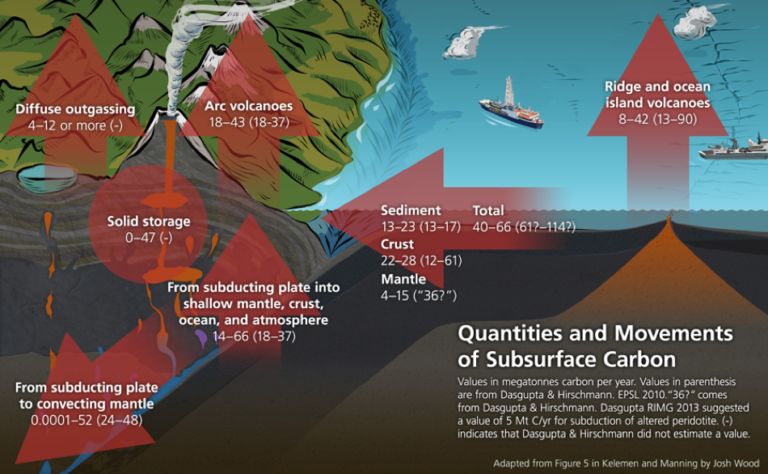 Diffuse outgassing
4–12 or more (-)

Arc volcanoes
18–43 (18-37)

Ridge and ocean island volcanoes
8–42 (13–90)

Solid storage
0–47 (-)

Sediment
13–23 (13–17)

Total
40–66 (61?–114?)

Crust
22–28 (12–61)

Mantle
4–15 ("36?")

From subducting plate into shallow mantle, crust, ocean, and atmosphere
14–66 (18–37)

From subducting plate to convecting mantle
0.0001–52 (24–48)

Quantities and Movements of Subsurface Carbon

Values in megatonnes carbon per year. Values in parenthesis are from Dasgupta & Hirschmann. EPSL 2010."36?" comes from Dasgupta & Hirschmann. Dasgupta RIMG 2013 suggested a value of 5 Mt C/yr for subduction of altered peridotite. (-) indicates that Dasgupta & Hirschmann did not estimate a value.

Adapted from Figure 5 in Kelemen and Manning by Josh Wood